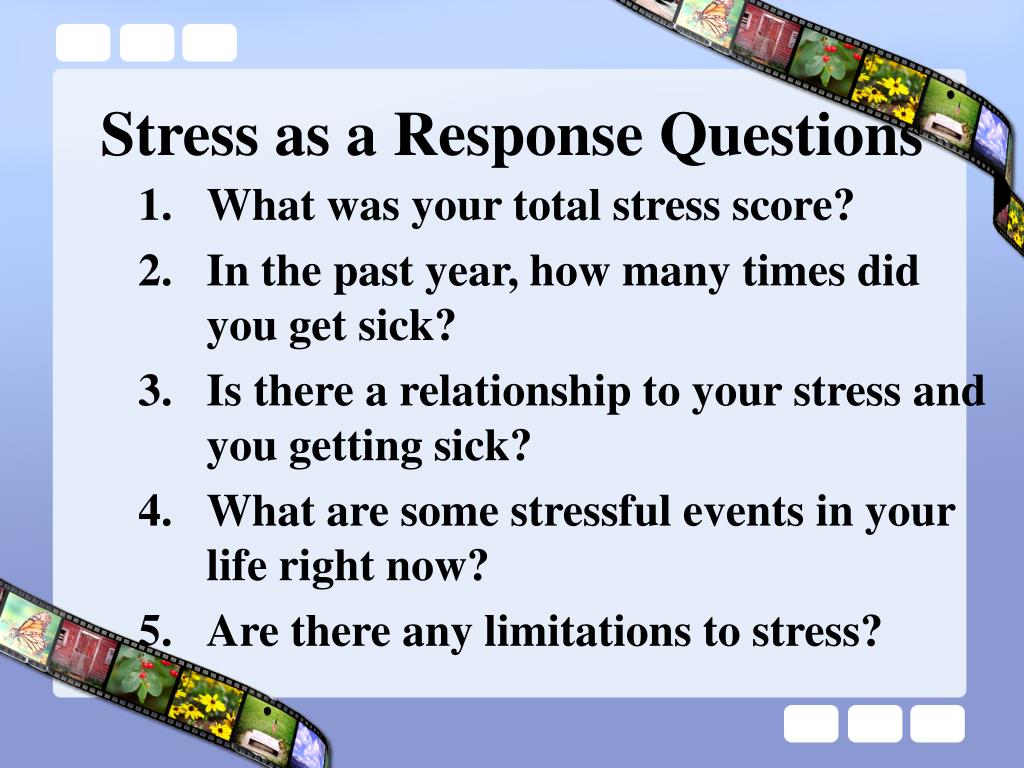 Stress as a Response Questions

1. What was your total stress score?
2. In the past year, how many times did you get sick?
3. Is there a relationship to your stress and you getting sick?
4. What are some stressful events in your life right now?
5. Are there any limitations to stress?